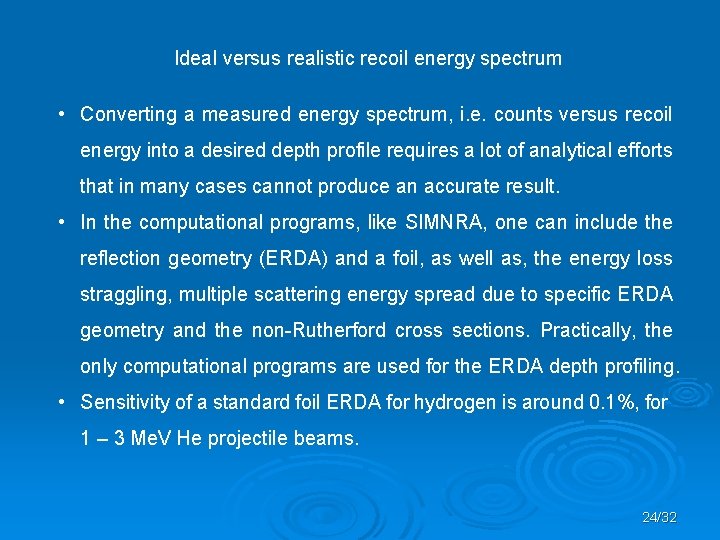 Ideal versus realistic recoil energy spectrum

• Converting a measured energy spectrum, i.e. counts versus recoil energy into a desired depth profile requires a lot of analytical efforts that in many cases cannot produce an accurate result.

• In the computational programs, like SIMNRA, one can include the reflection geometry (ERDA) and a foil, as well as, the energy loss straggling, multiple scattering energy spread due to specific ERDA geometry and the non-Rutherford cross sections. Practically, the only computational programs are used for the ERDA depth profiling.

• Sensitivity of a standard foil ERDA for hydrogen is around 0.1%, for 1 – 3 MeV He projectile beams.

24/32